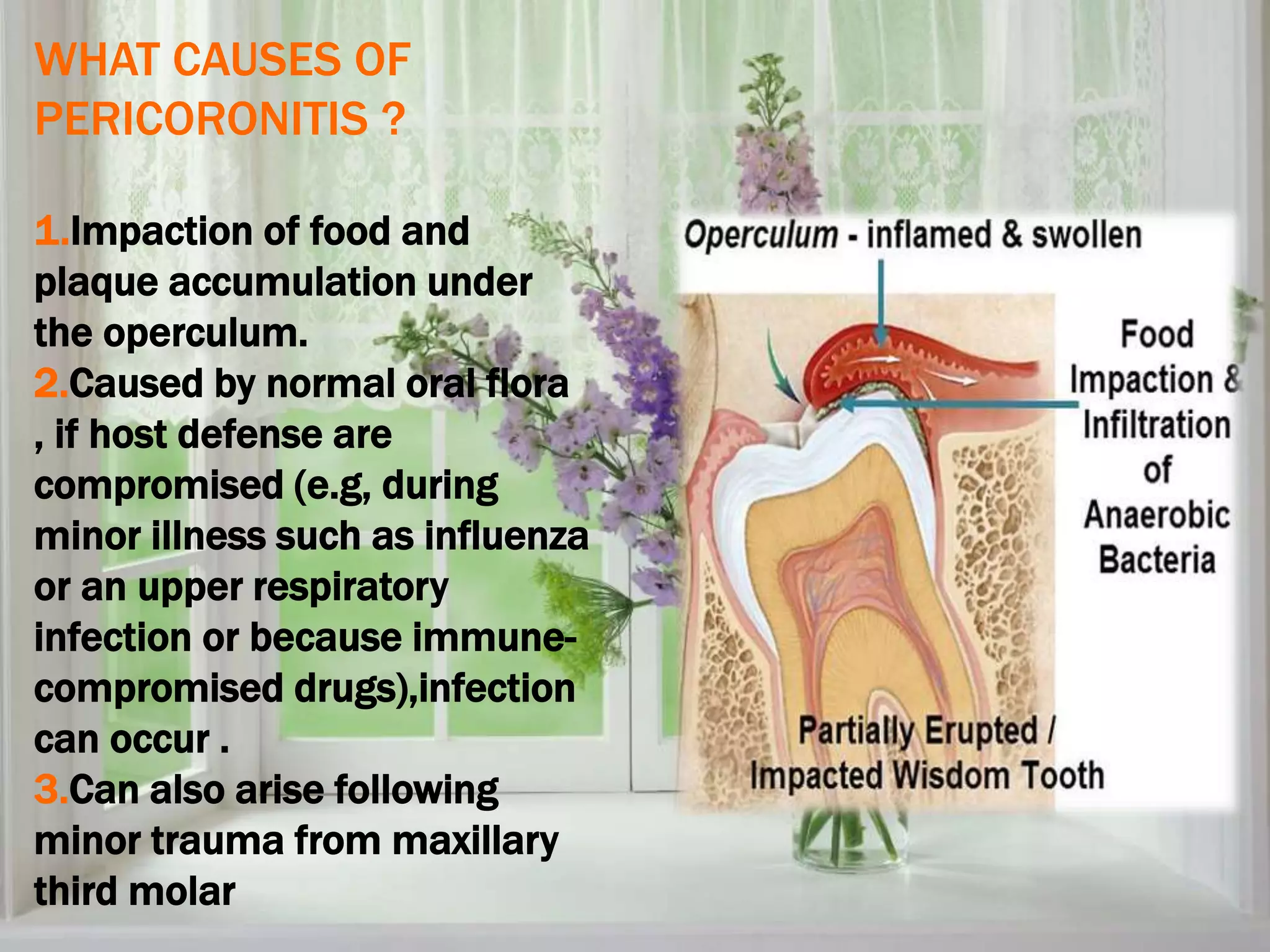 WHAT CAUSES OF PERICORONITIS ?

1.Impaction of food and plaque accumulation under the operculum.
2.Caused by normal oral flora , if host defense are compromised (e.g, during minor illness such as influenza or an upper respiratory infection or because immune-compromised drugs),infection can occur .
3.Can also arise following minor trauma from maxillary third molar

Operculum - inflamed & swollen

Food Impaction & Infiltration of Anaerobic Bacteria

Partially Erupted / Impacted Wisdom Tooth